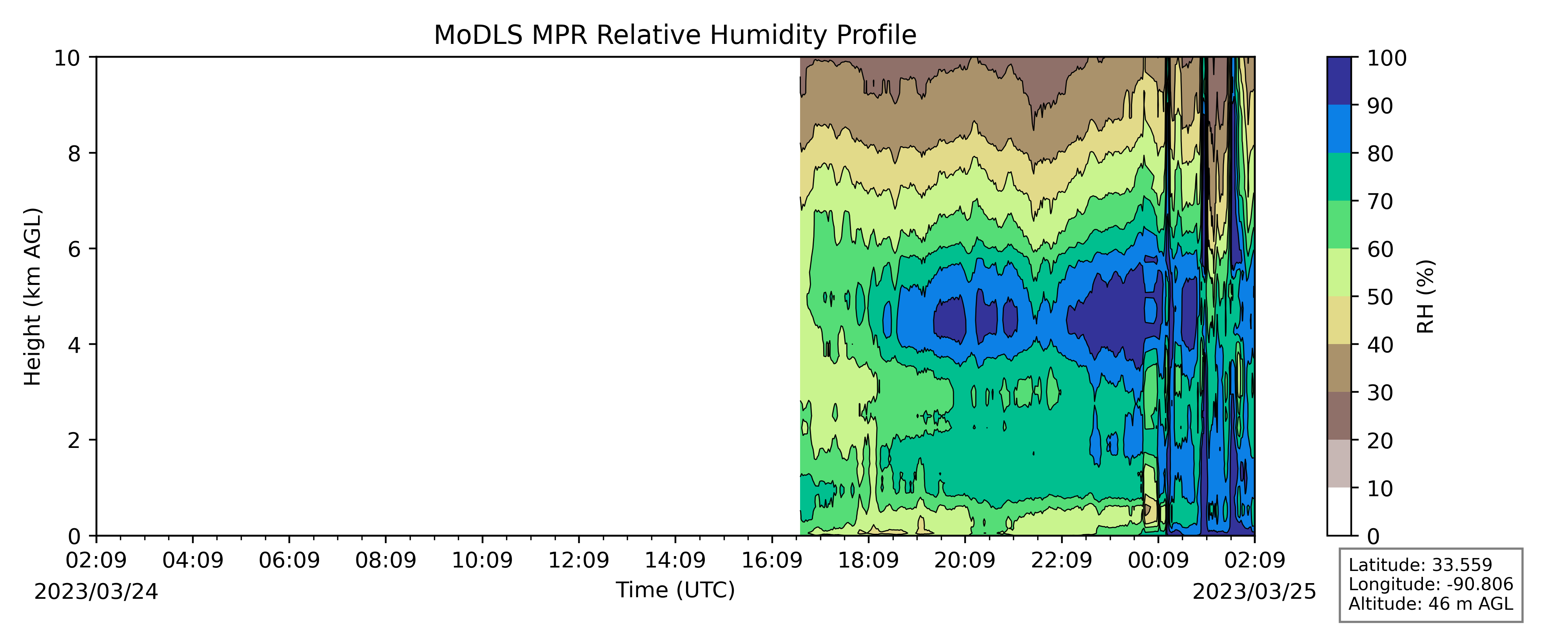 MoDLS MPR Relative Humidity Profile

Height (km AGL)

10
8
6
4
2
0

02:09 04:09 06:09 08:09 10:09 12:09 14:09 16:09 18:09 20:09 22:09 00:09 02:09

2023/03/24

Time (UTC)

2023/03/25

100
90
80
70
60
50
40
30
20
10
0

RH (%)

Latitude: 33.559
Longitude: -90.806
Altitude: 46 m AGL